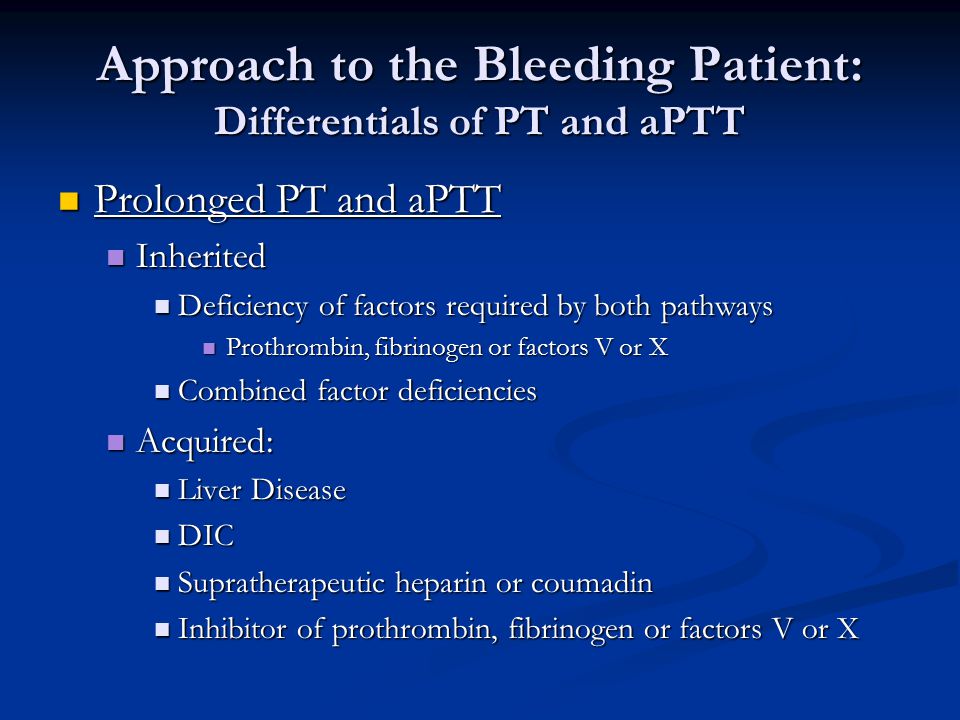 Approach to the Bleeding Patient:
Differentials of PT and aPTT

Prolonged PT and aPTT

Inherited

Deficiency of factors required by both pathways

Prothrombin, fibrinogen or factors V or X

Combined factor deficiencies

Acquired:

Liver Disease

DIC

Supratherapeutic heparin or coumadin

Inhibitor of prothrombin, fibrinogen or factors V or X